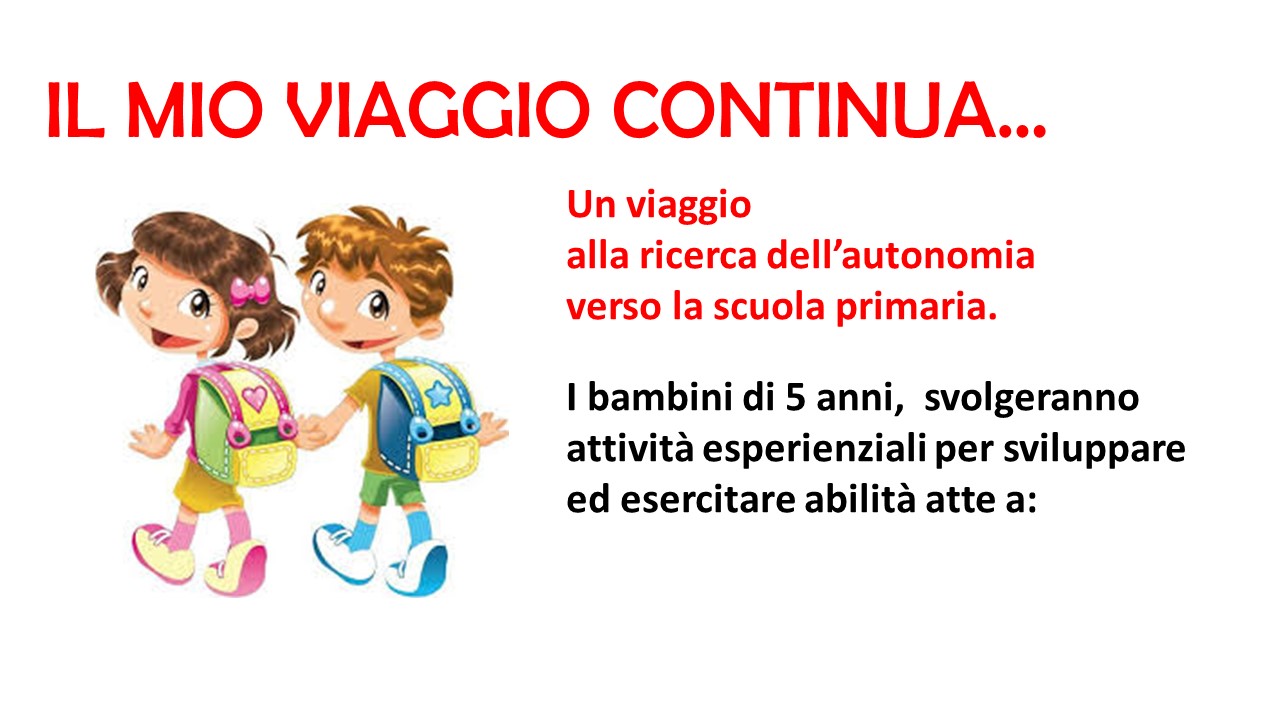 IL MIO VIAGGIO CONTINUA…

Un viaggio alla ricerca dell’autonomia verso la scuola primaria.

I bambini di 5 anni,  svolgeranno attività esperienziali per sviluppare ed esercitare abilità atte a: